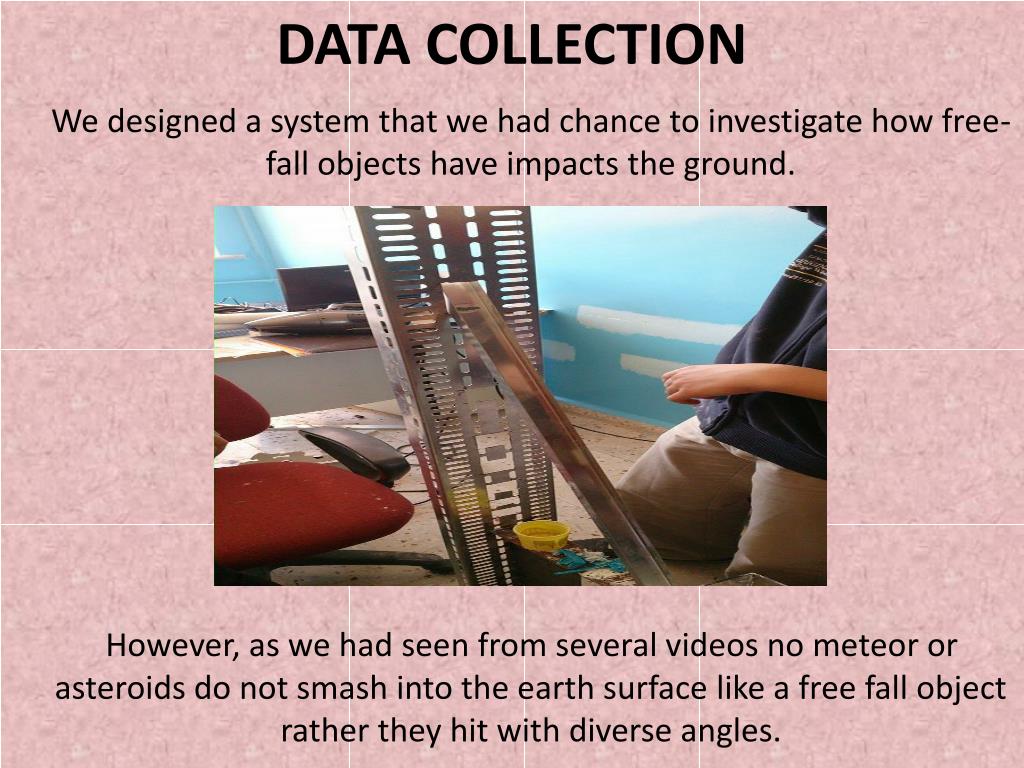 DATA COLLECTION

We designed a system that we had chance to investigate how free-fall objects have impacts the ground.

However, as we had seen from several videos no meteor or asteroids do not smash into the earth surface like a free fall object rather they hit with diverse angles.